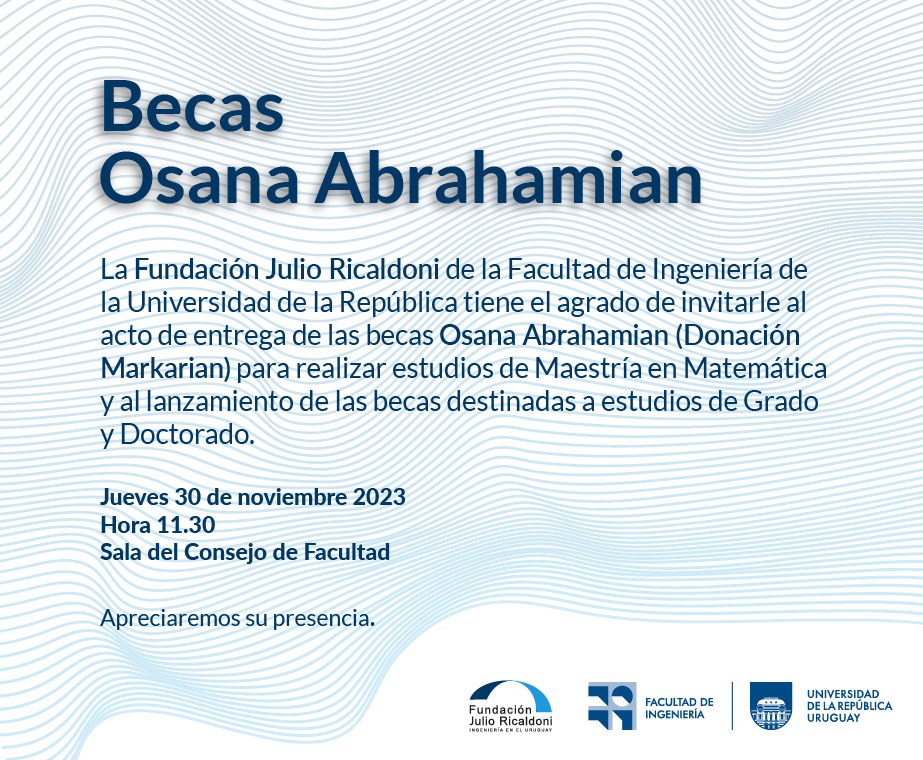 Becas
Osana Abrahamian

La Fundación Julio Ricaldoni de la Facultad de Ingeniería de la Universidad de la República tiene el agrado de invitarle al acto de entrega de las becas Osana Abrahamian (Donación Markarian) para realizar estudios de Maestría en Matemática y al lanzamiento de las becas destinadas a estudios de Grado y Doctorado.

Jueves 30 de noviembre 2023
Hora 11.30
Sala del Consejo de Facultad

Apreciaremos su presencia.

Fundación Julio Ricaldoni
INGENIERÍA EN EL URUGUAY

FACULTAD DE INGENIERÍA

UNIVERSIDAD DE LA REPÚBLICA URUGUAY